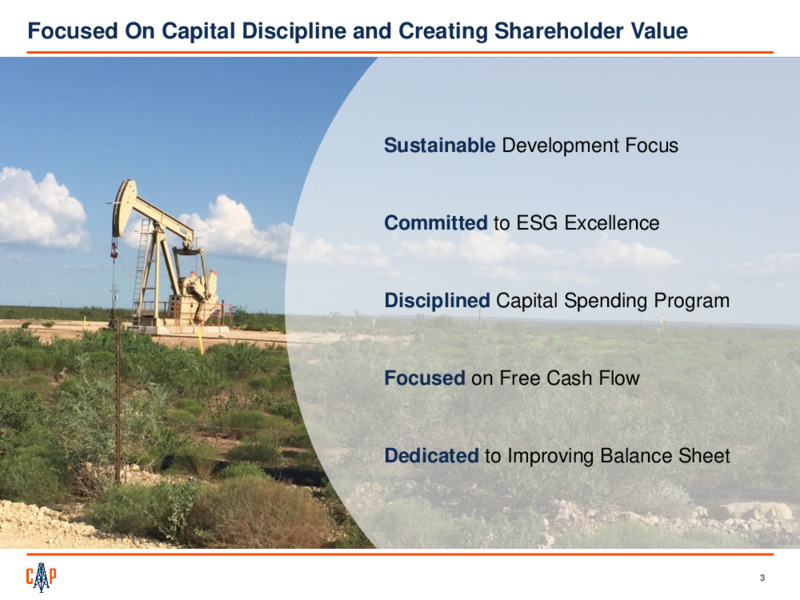 Focused On Capital Discipline and Creating Shareholder Value

Sustainable Development Focus

Committed to ESG Excellence

Disciplined Capital Spending Program

Focused on Free Cash Flow

Dedicated to Improving Balance Sheet

CAP

3